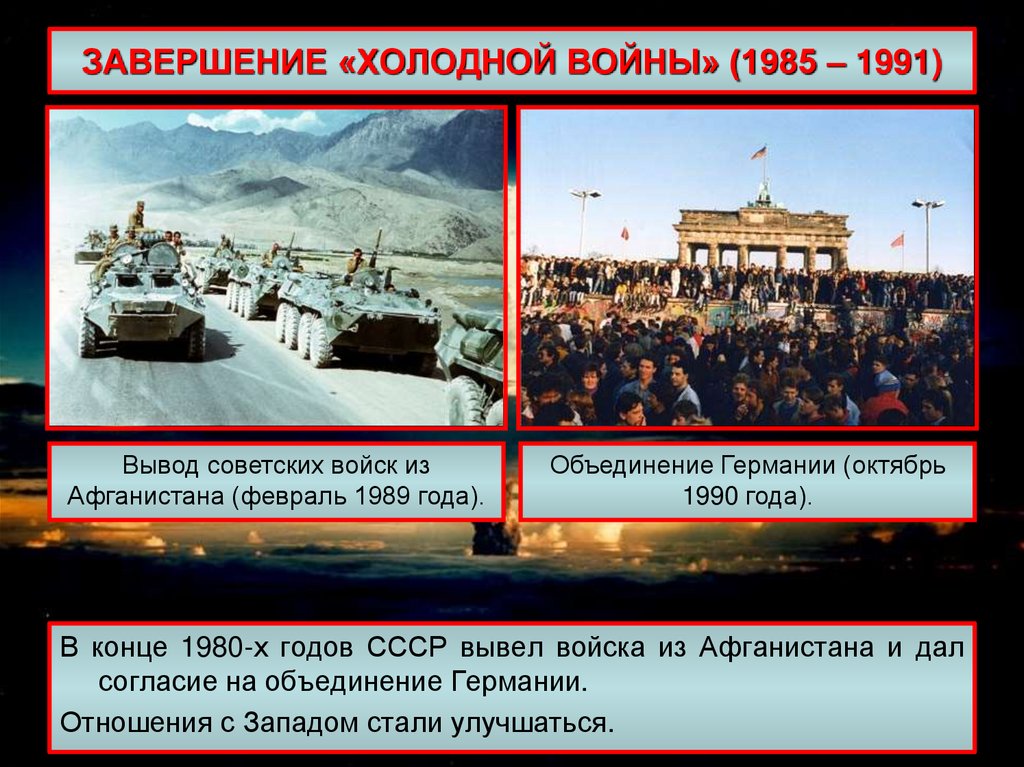 ЗАВЕРШЕНИЕ «ХОЛОДНОЙ ВОЙНЫ» (1985 – 1991)

Вывод советских войск из Афганистана (февраль 1989 года).

Объединение Германии (октябрь 1990 года).

В конце 1980-х годов СССР вывел войска из Афганистана и дал согласие на объединение Германии.

Отношения с Западом стали улучшаться.